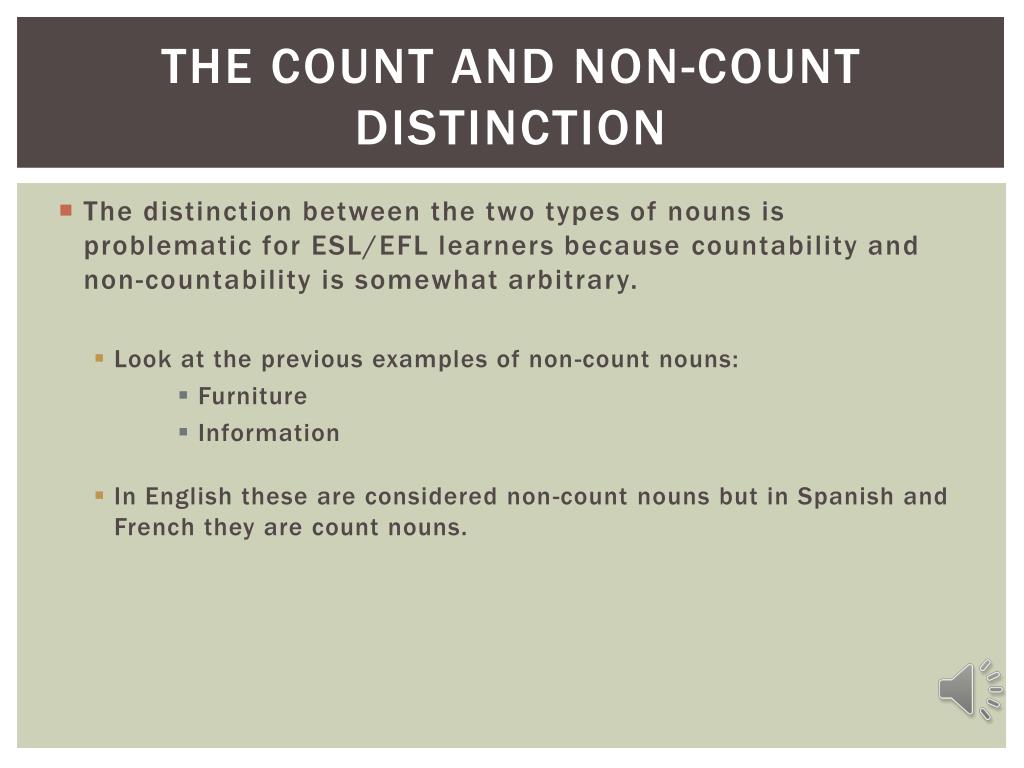 THE COUNT AND NON-COUNT DISTINCTION

The distinction between the two types of nouns is problematic for ESL/EFL learners because countability and non-countability is somewhat arbitrary.

Look at the previous examples of non-count nouns:

Furniture

Information

In English these are considered non-count nouns but in Spanish and French they are count nouns.